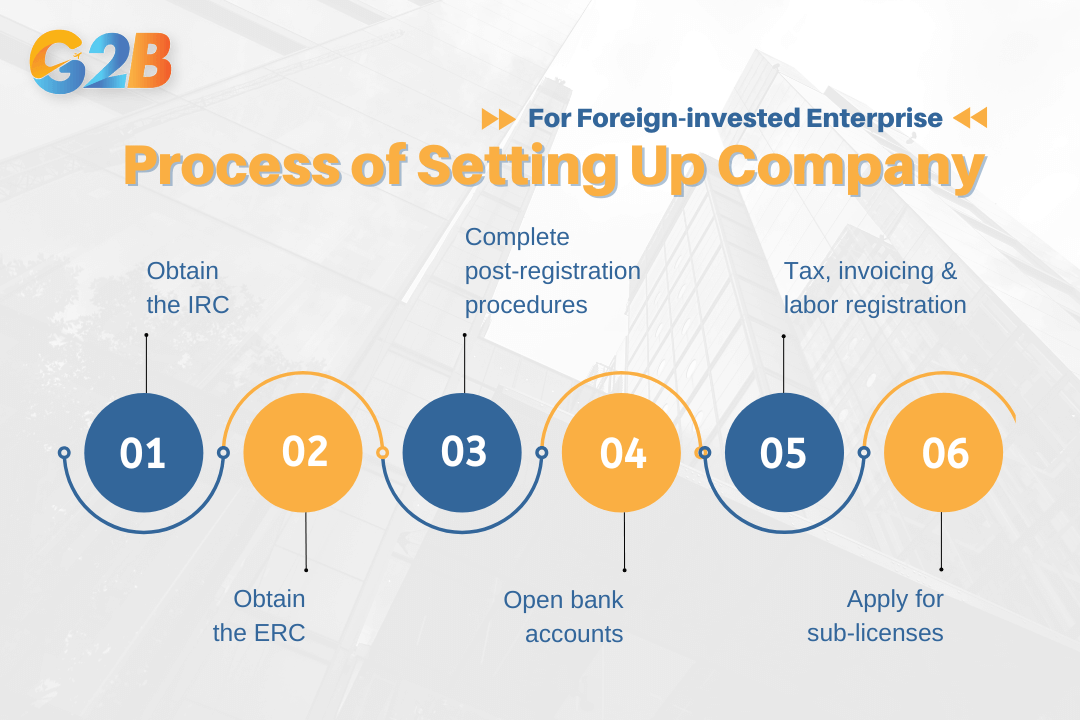 G2B

For Foreign-invested Enterprise

Process of Setting Up Company

Obtain the IRC

Complete post-registration procedures

Tax, invoicing & labor registration

01

02

03

04

05

06

Obtain the ERC

Open bank accounts

Apply for sub-licenses